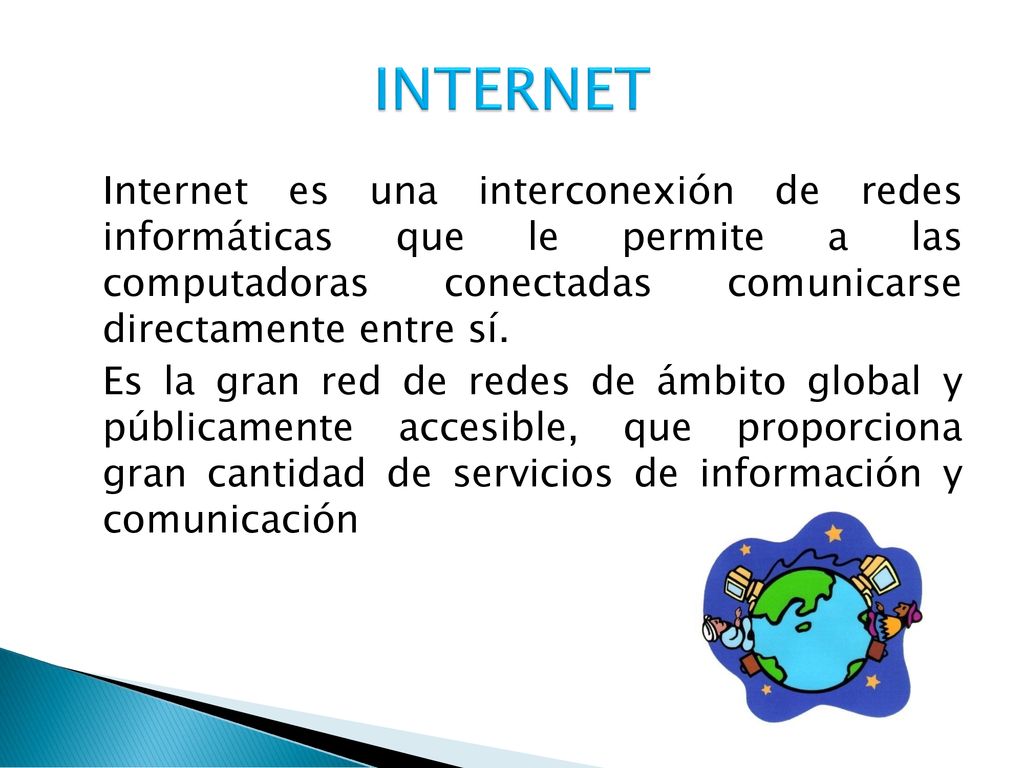 INTERNET

Internet es una interconexión de redes informáticas que le permite a las computadoras conectadas comunicarse directamente entre sí.

Es la gran red de redes de ámbito global y públicamente accesible, que proporciona gran cantidad de servicios de información y comunicación